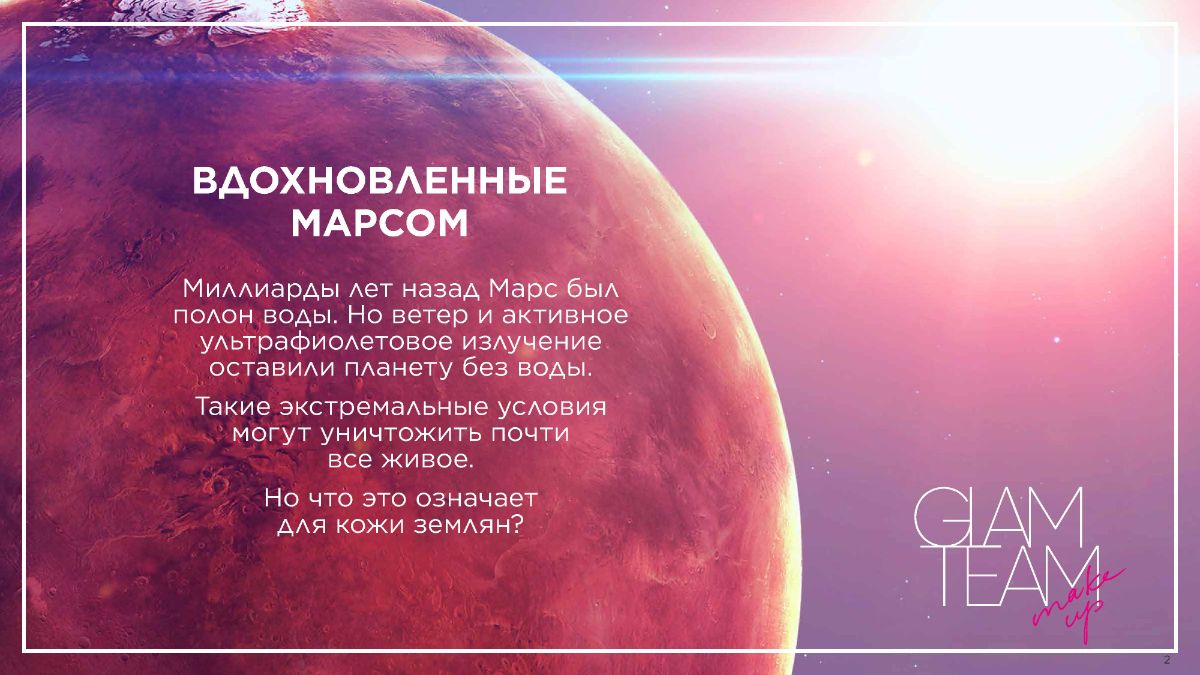 ВДОХНОВЛЕННЫЕ МАРСОМ

Миллиарды лет назад Марс был полон воды. Но ветер и активное ультрафиолетовое излучение оставили планету без воды.

Такие экстремальные условия могут уничтожить почти все живое.

Но что это означает для кожи землян?

GLAM TEAM make up

2